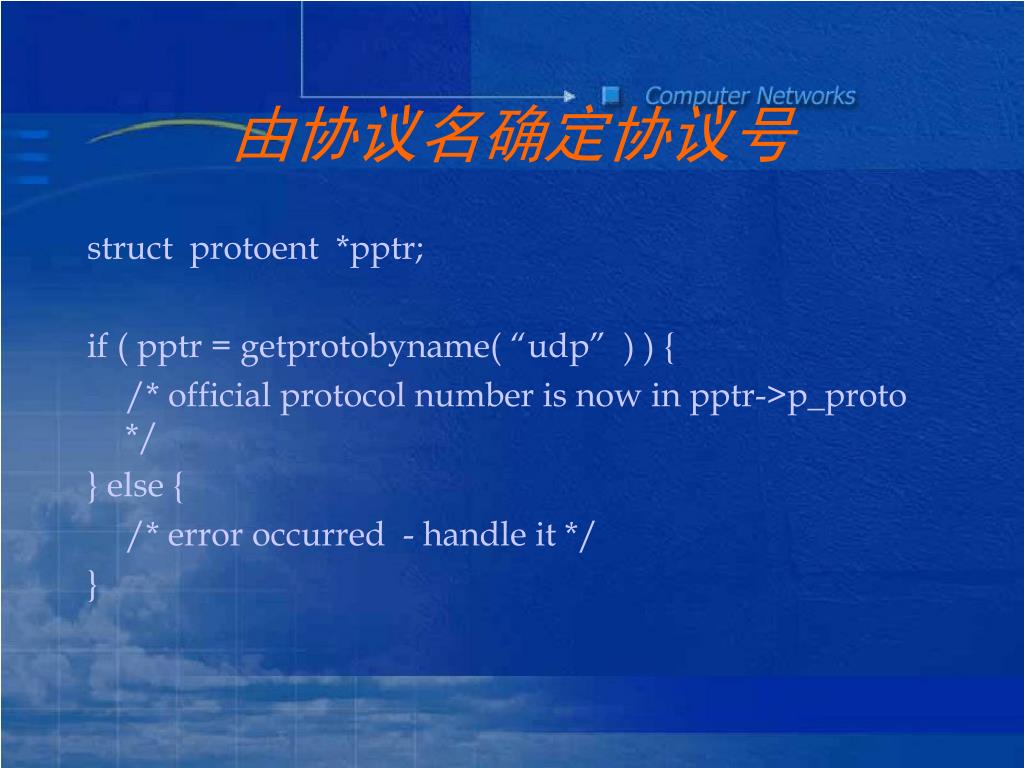 Computer Networks

由协议名确定协议号

struct protoent *pptr;

if ( pptr = getprotobyname( “udp” ) ) {
/* official protocol number is now in pptr->p_proto */
} else {
/* error occurred - handle it */
}